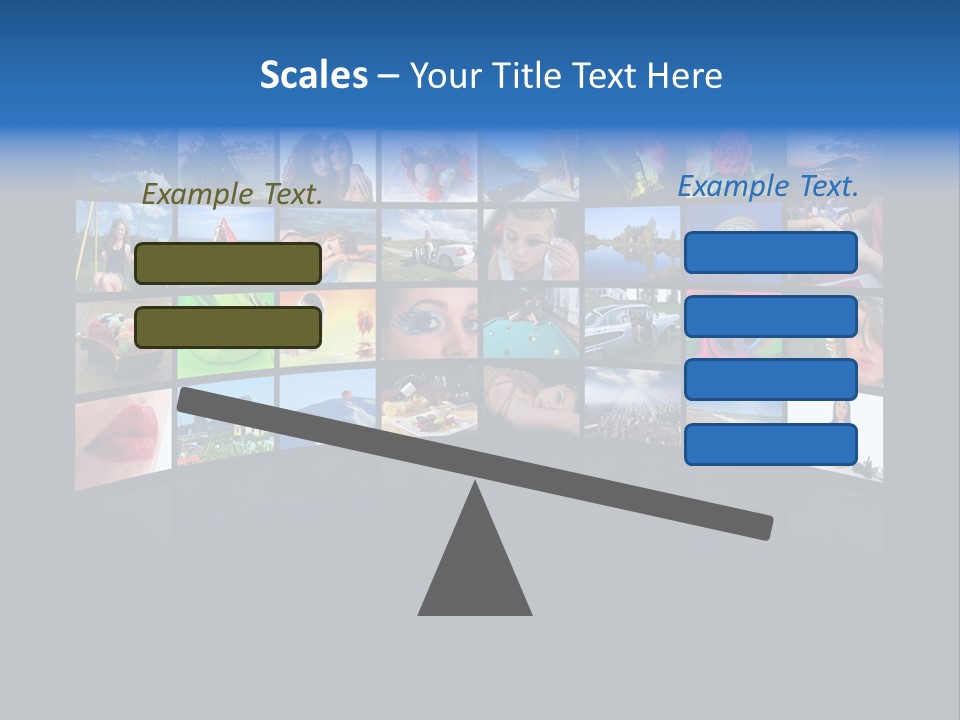 Scales – Your Title Text Here

Example Text.

Example Text.